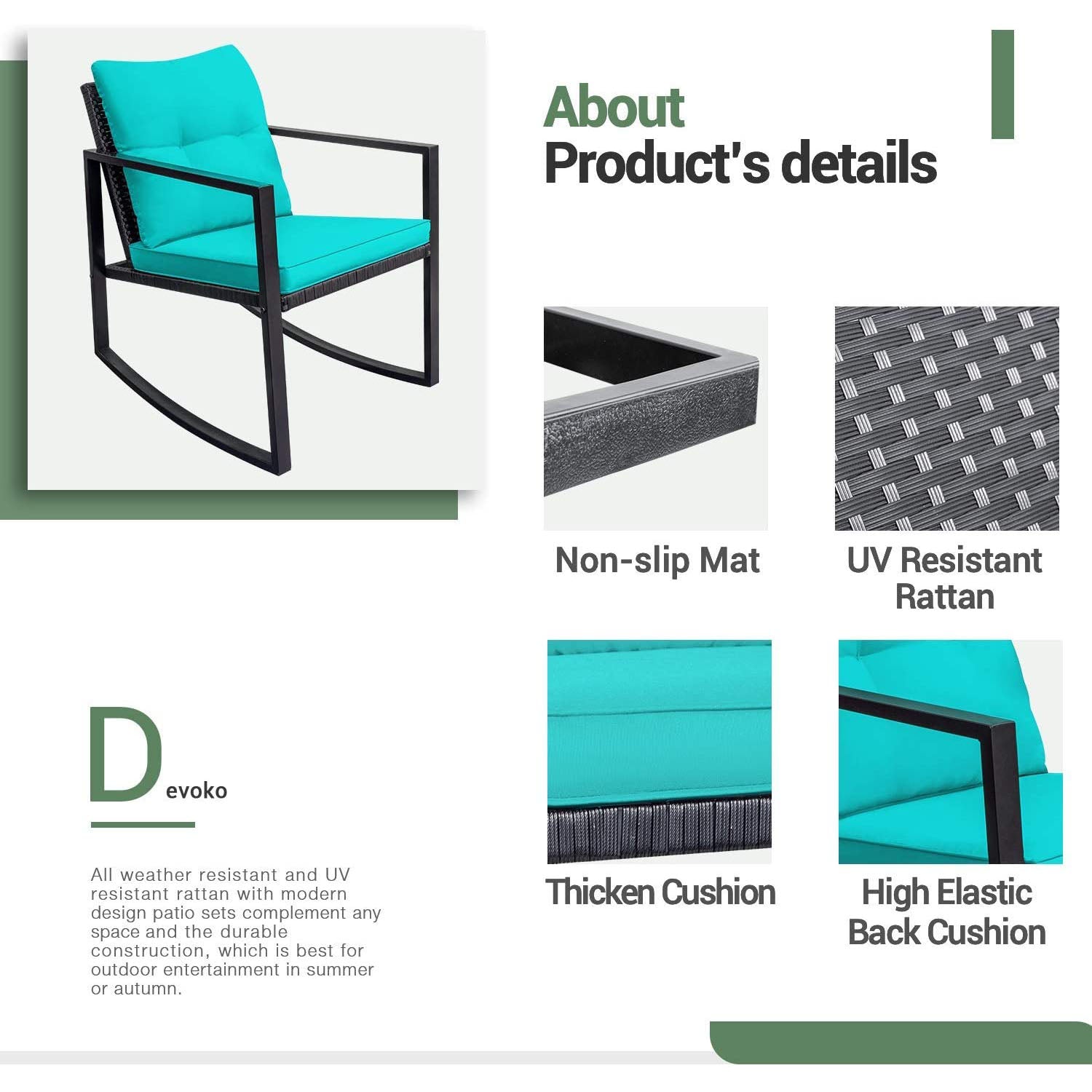 About
Product's details

Non-slip Mat

UV Resistant Rattan

Thicken Cushion

High Elastic Back Cushion

Devoko

All weather resistant and UV resistant rattan with modern design patio sets complement any space and the durable construction, which is best for outdoor entertainment in summer or autumn.